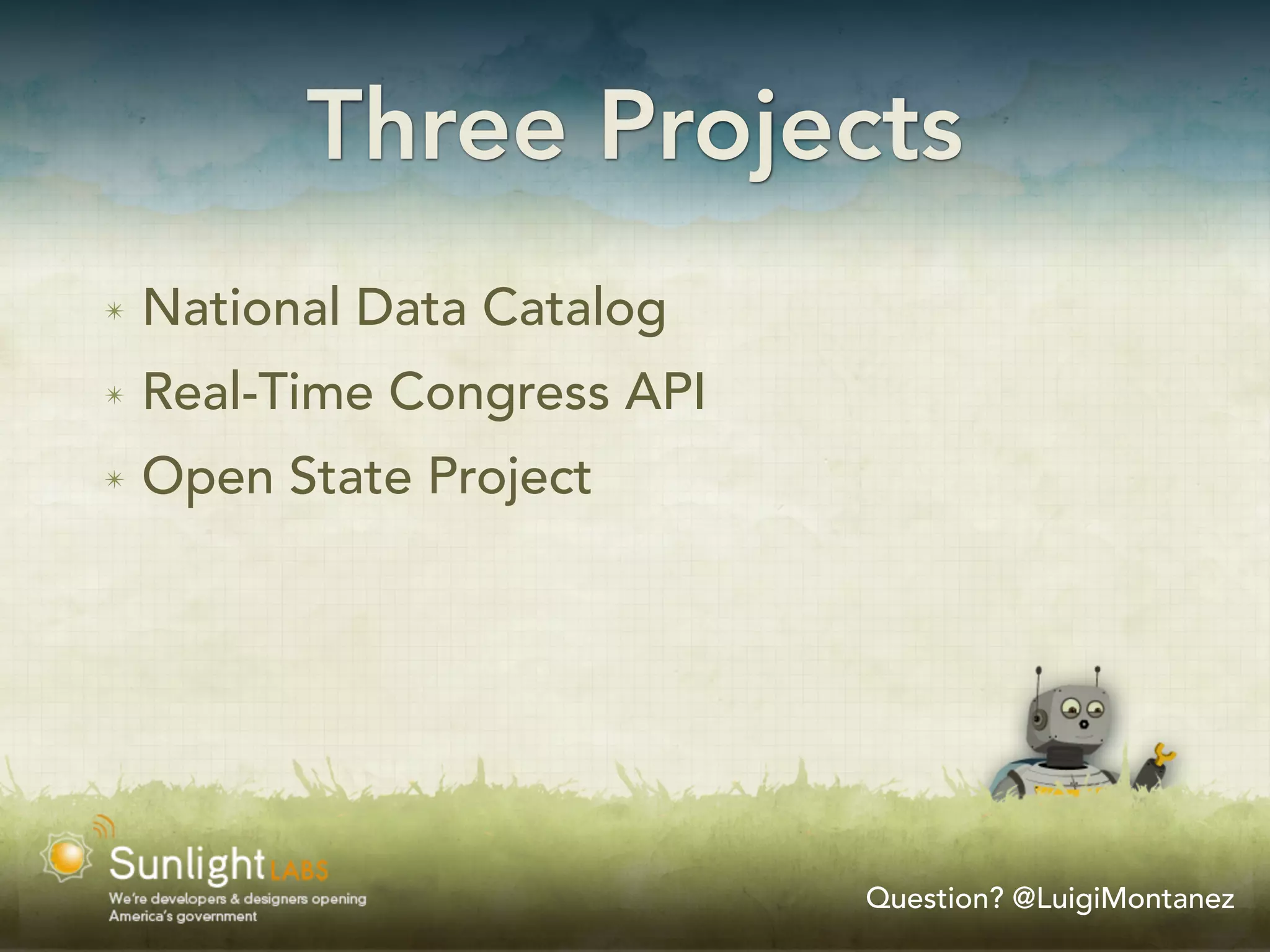 Three Projects

✳ National Data Catalog
✳ Real-Time Congress API
✳ Open State Project

Sunlight LABS
We're developers & designers opening America's government

Question? @LuigiMontanez